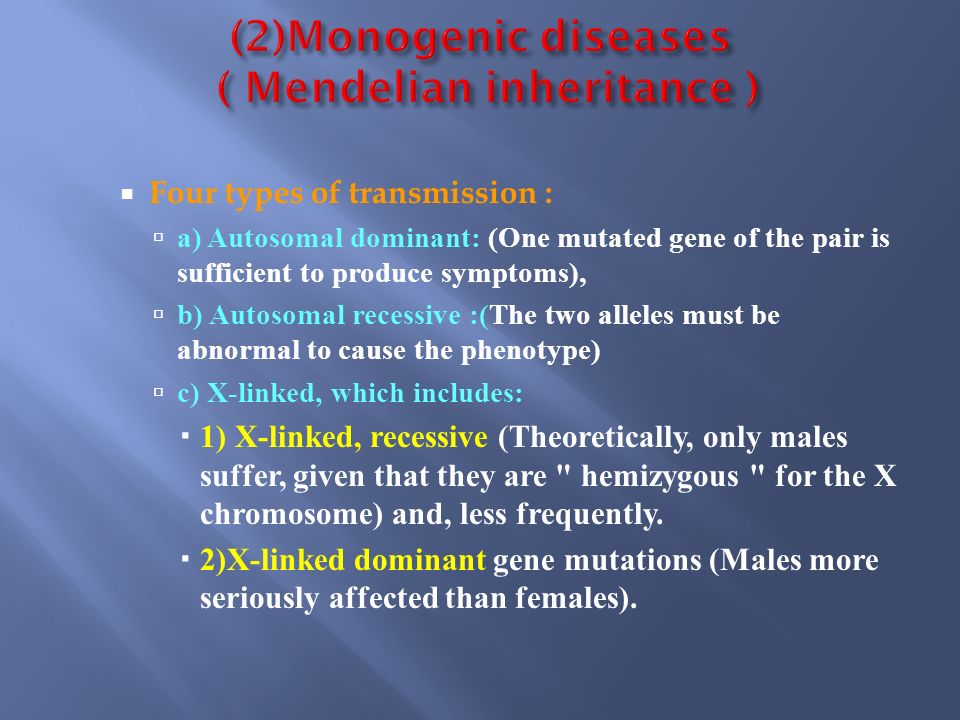 (2)Monogenic diseases
( Mendelian inheritance )

Four types of transmission :

a) Autosomal dominant: (One mutated gene of the pair is sufficient to produce symptoms),

b) Autosomal recessive :(The two alleles must be abnormal to cause the phenotype)

c) X-linked, which includes:

1) X-linked, recessive (Theoretically, only males suffer, given that they are " hemizygous " for the X chromosome) and, less frequently.

2)X-linked dominant gene mutations (Males more seriously affected than females).